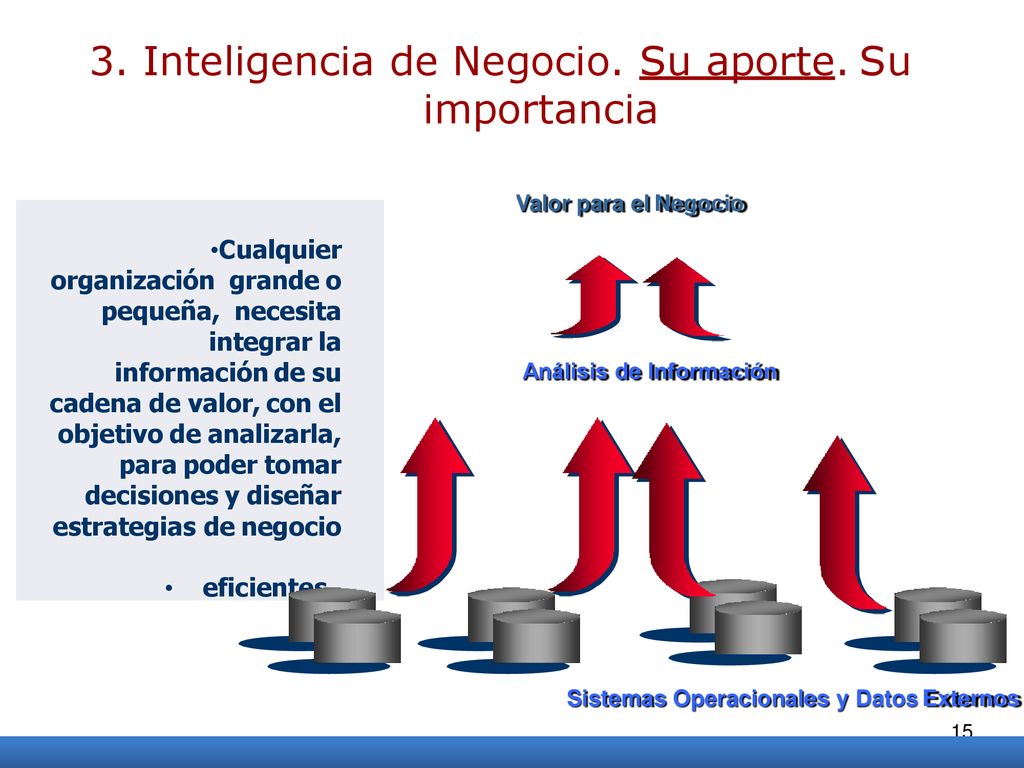 3. Inteligencia de Negocio. Su aporte. Su importancia

•Cualquier organización grande o pequeña, necesita integrar la información de su cadena de valor, con el objetivo de analizarla, para poder tomar decisiones y diseñar estrategias de negocio

• eficientes

Valor para el Negocio

Análisis de Información

Sistemas Operacionales y Datos Externos

15